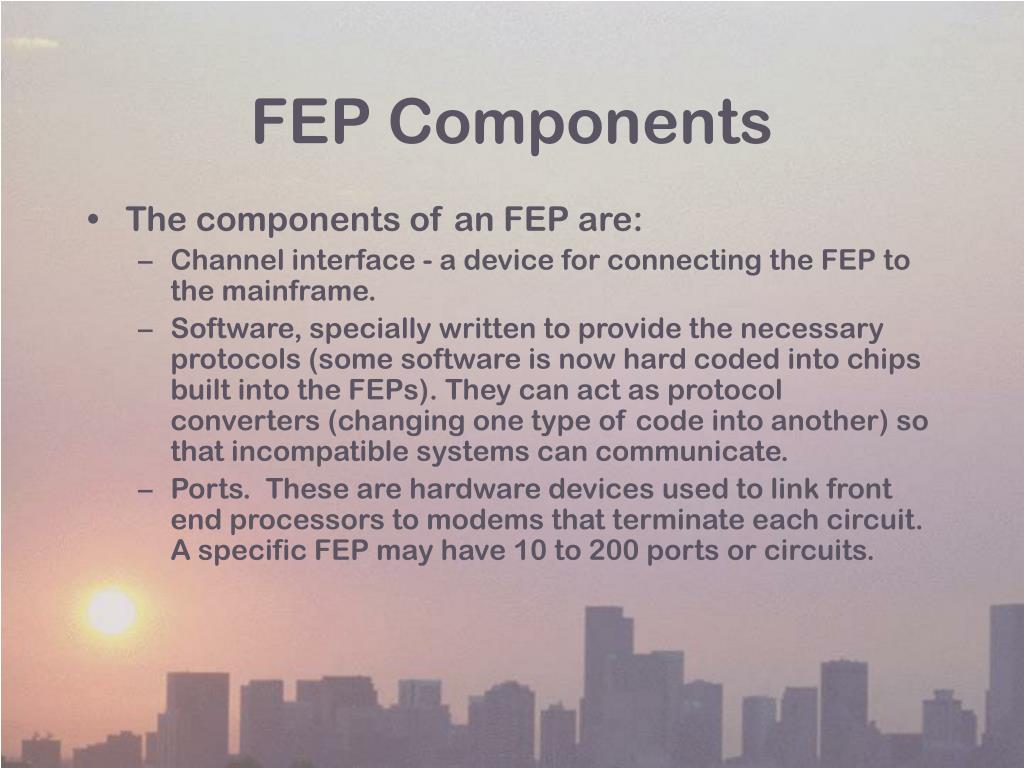 FEP Components

• The components of an FEP are:
– Channel interface - a device for connecting the FEP to the mainframe.
– Software, specially written to provide the necessary protocols (some software is now hard coded into chips built into the FEPs). They can act as protocol converters (changing one type of code into another) so that incompatible systems can communicate.
– Ports.  These are hardware devices used to link front end processors to modems that terminate each circuit. A specific FEP may have 10 to 200 ports or circuits.